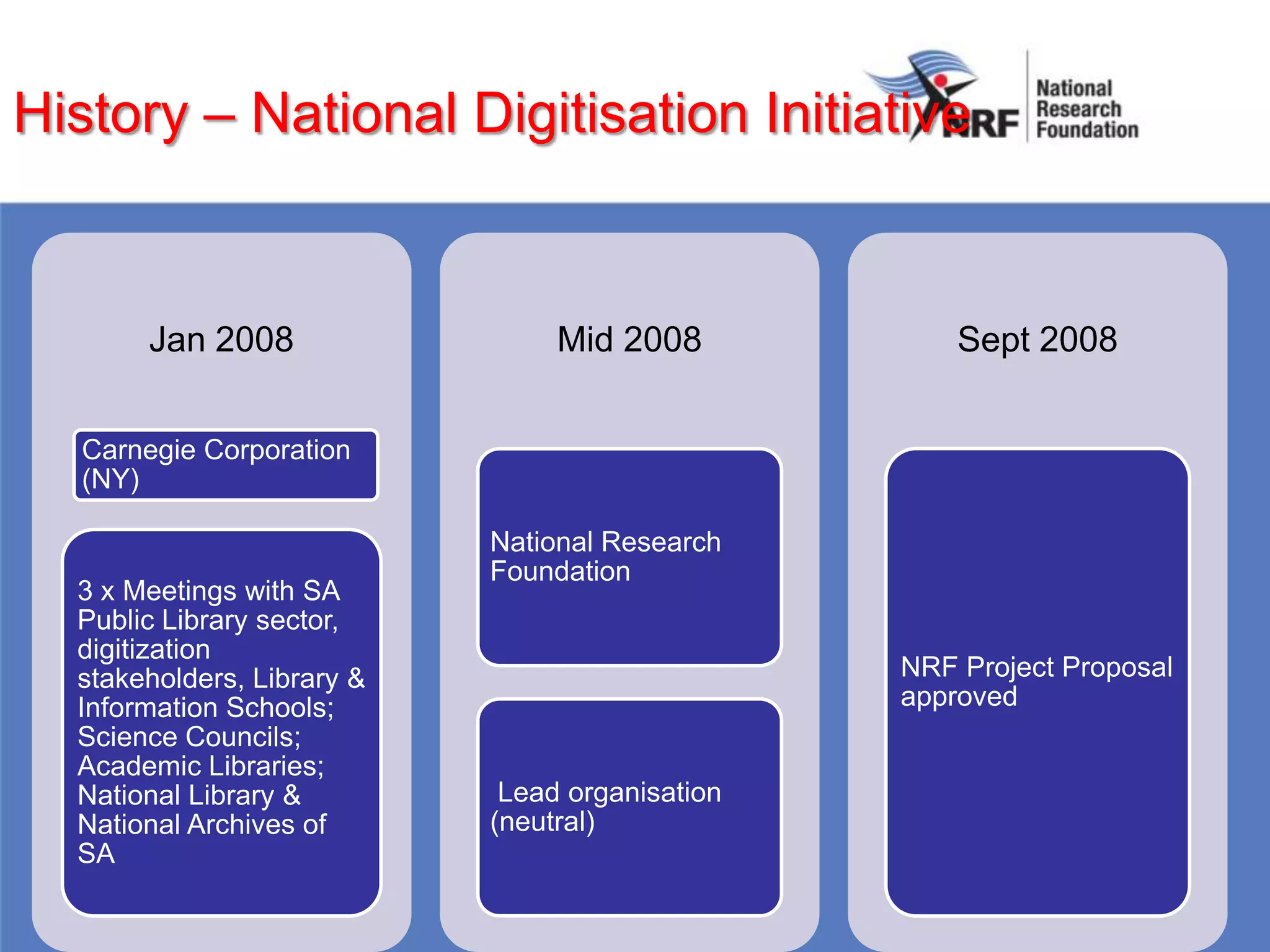 History – National Digitisation Initiative

NRF National Research Foundation

Jan 2008

Carnegie Corporation (NY)

3 x Meetings with SA Public Library sector, digitization stakeholders, Library & Information Schools; Science Councils; Academic Libraries; National Library & National Archives of SA

Mid 2008

National Research Foundation

Lead organisation (neutral)

Sept 2008

NRF Project Proposal approved